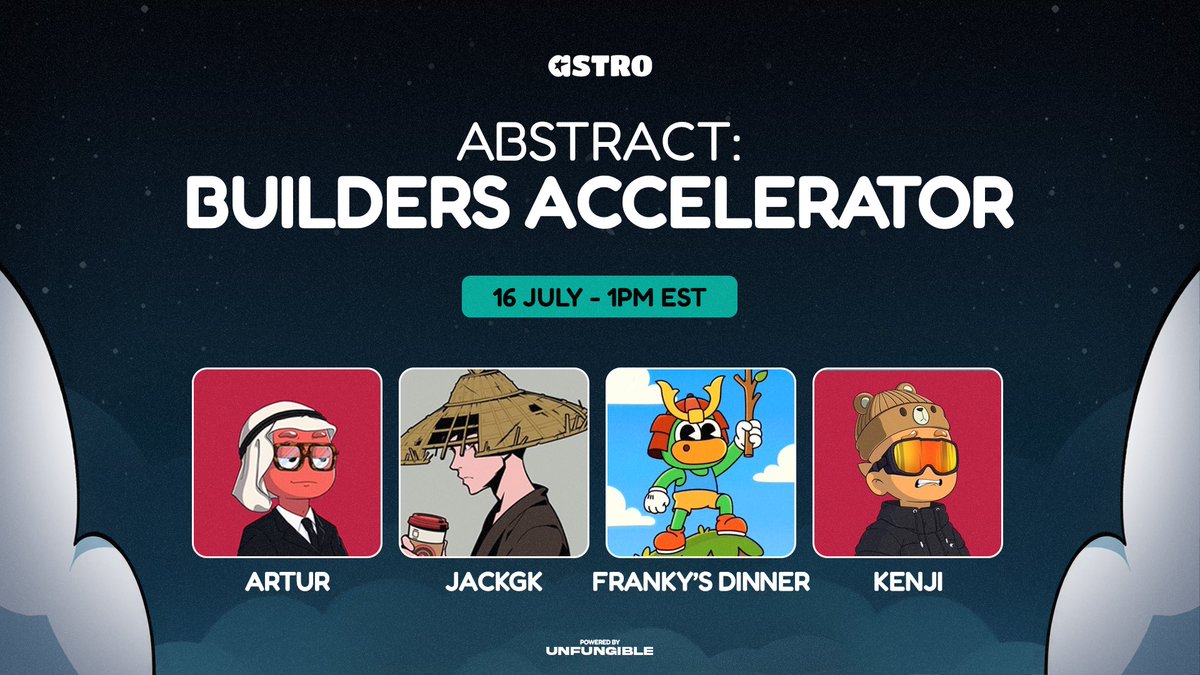 ASTRO

ABSTRACT:
BUILDERS ACCELERATOR

16 JULY - 1PM EST

ARTUR

JACKGK

FRANKY'S DINNER

KENJI

POWERED BY
UNFUNGIBLE